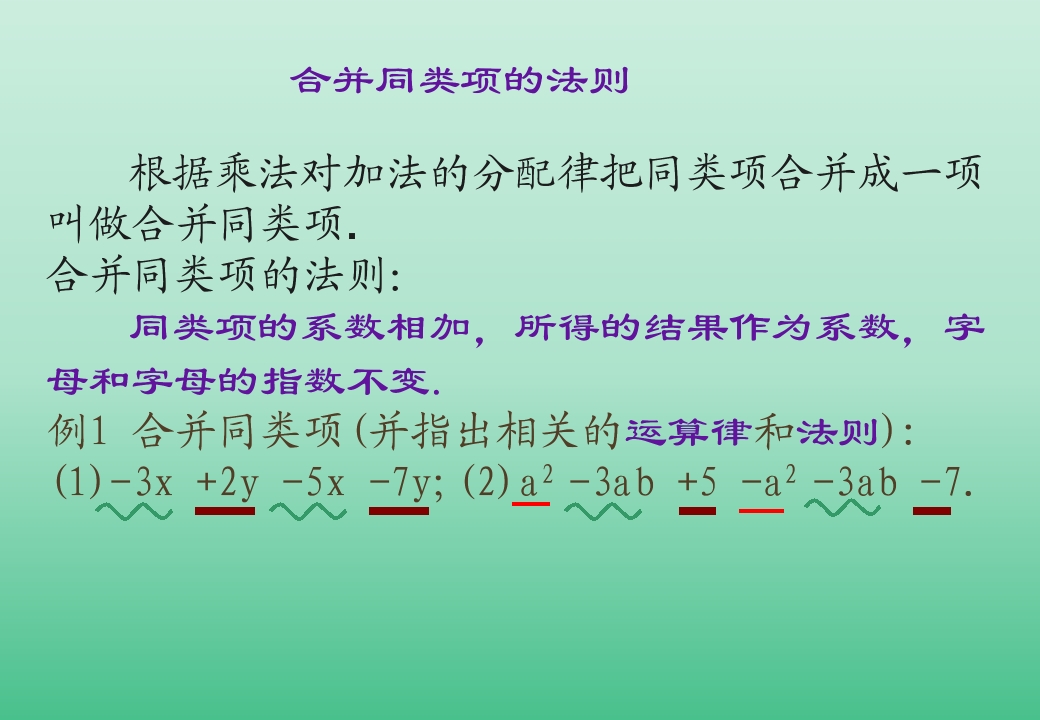 合并同类项的法则

根据乘法对加法的分配律把同类项合并成一项叫做合并同类项.

合并同类项的法则:

同类项的系数相加，所得的结果作为系数，字母和字母的指数不变.

例1 合并同类项(并指出相关的运算律和法则):

(1)$-3x+2y-5x-7y$; (2)$a^2-3ab+5-a^2-3ab-7$.